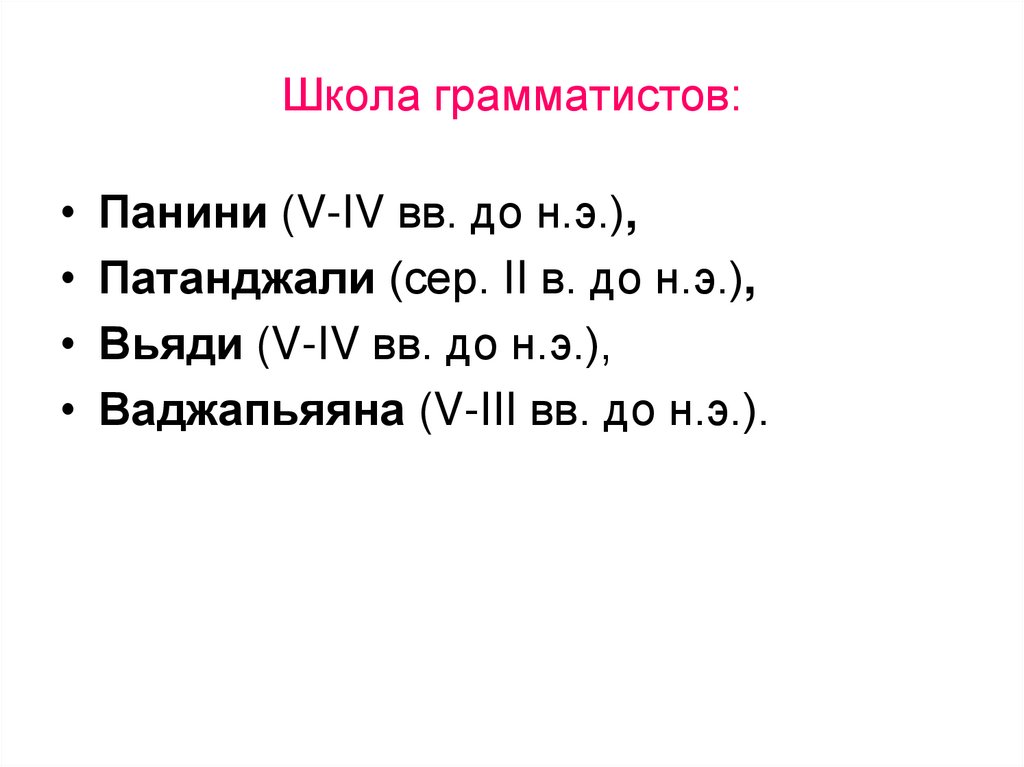 Школа грамматистов:

• Панини (V-IV вв. до н.э.),
• Патанджали (сер. II в. до н.э.),
• Вьяди (V-IV вв. до н.э.),
• Ваджапьяяна (V-III вв. до н.э.).